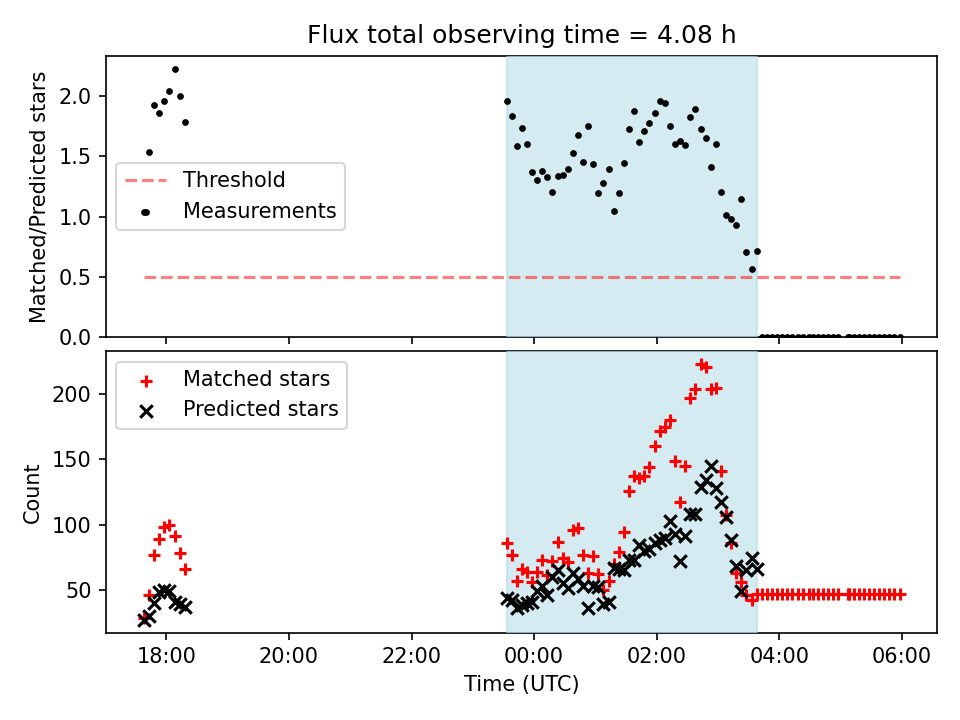 Flux total observing time = 4.08 h

Matched/Predicted stars

2.0
1.5
1.0
0.5
0.0

Threshold
Measurements

Count

200
150
100
50

Matched stars
Predicted stars

18:00
20:00
22:00
00:00
02:00
04:00
06:00

Time (UTC)